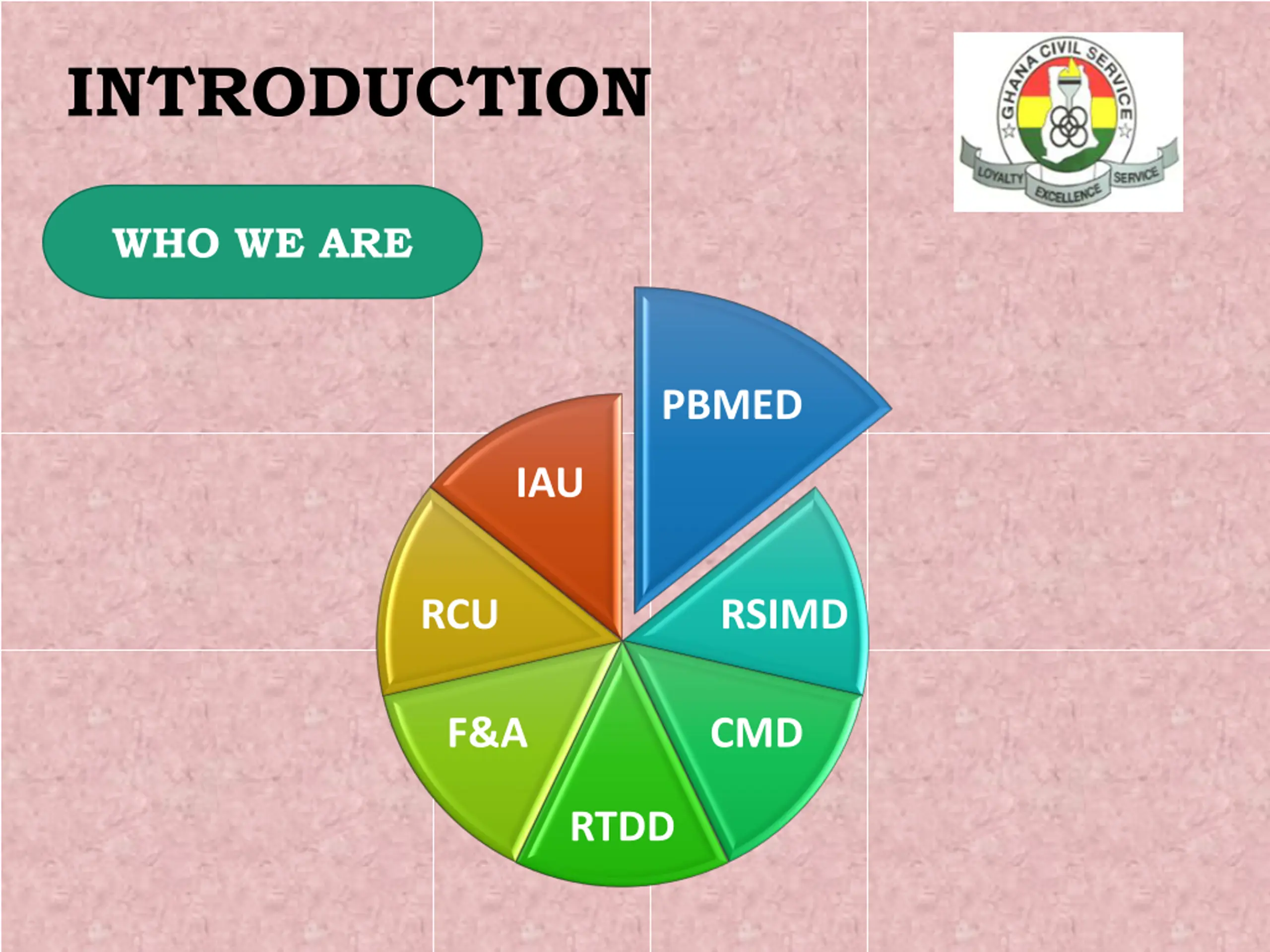 INTRODUCTION

GHANA CIVIL SERVICE
LOYALTY EXCELLENCE SERVICE

WHO WE ARE

PBMED
RSIMD
CMD
RTDD
F&A
RCU
IAU